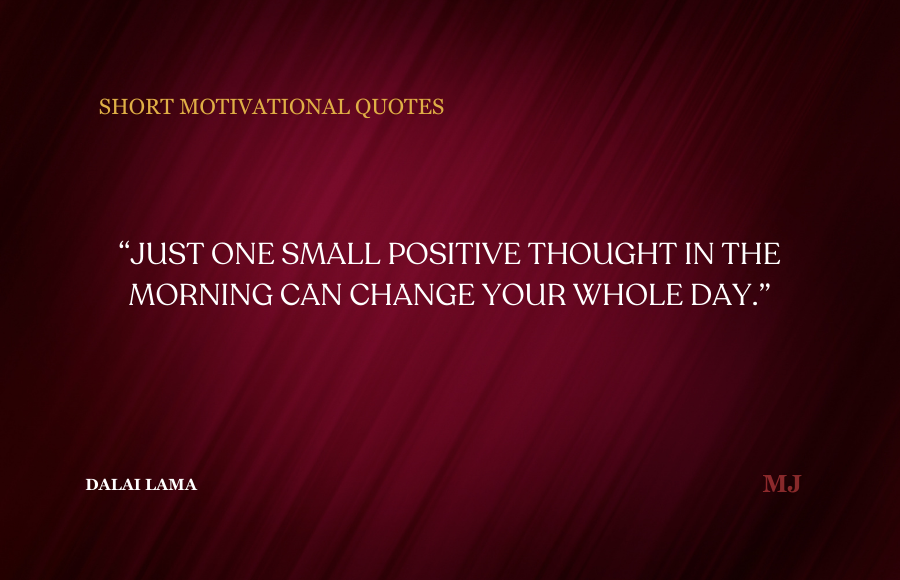 SHORT MOTIVATIONAL QUOTES

“JUST ONE SMALL POSITIVE THOUGHT IN THE MORNING CAN CHANGE YOUR WHOLE DAY.”

DALAI LAMA

MJ